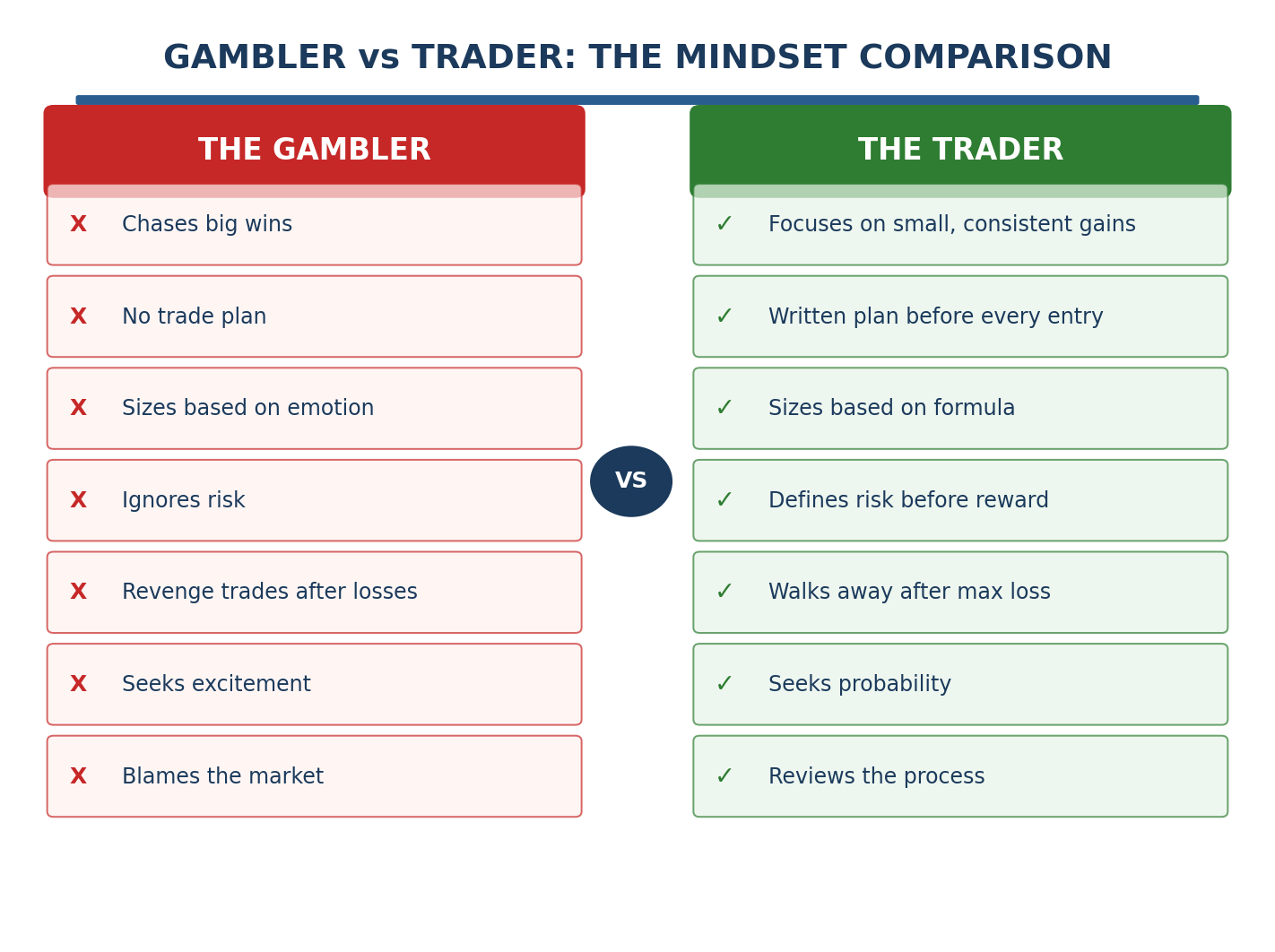 GAMBLER vs TRADER: THE MINDSET COMPARISON

THE GAMBLER

X Chases big wins

X No trade plan

X Sizes based on emotion

X Ignores risk

X Revenge trades after losses

X Seeks excitement

X Blames the market

VS

THE TRADER

✓ Focuses on small, consistent gains

✓ Written plan before every entry

✓ Sizes based on formula

✓ Defines risk before reward

✓ Walks away after max loss

✓ Seeks probability

✓ Reviews the process